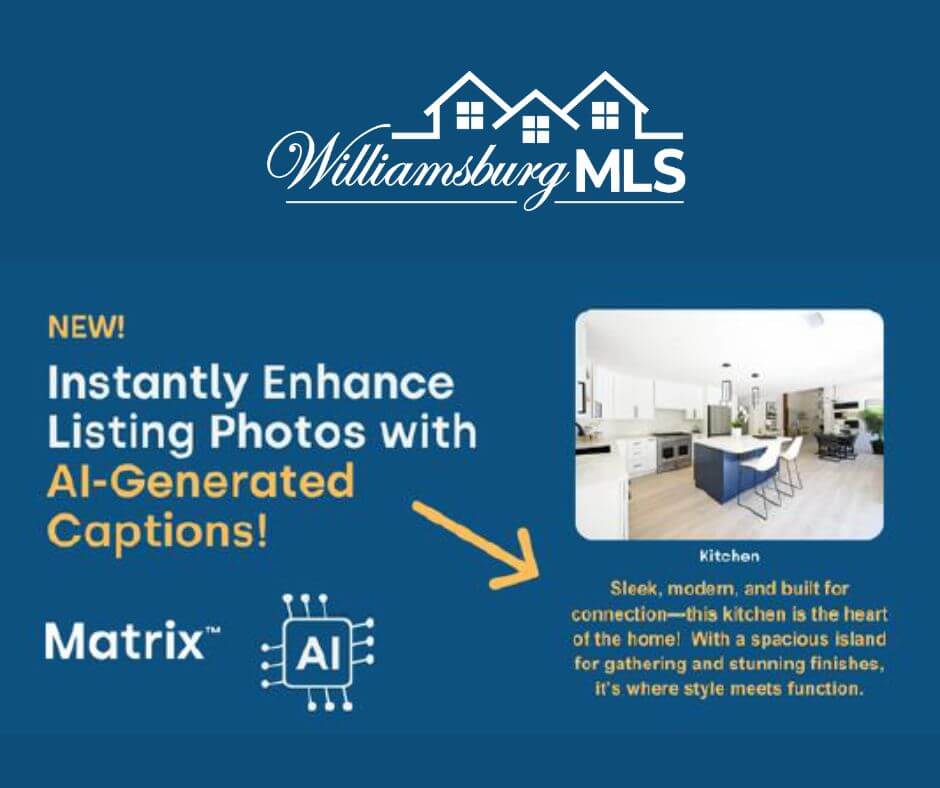 Williamsburg MLS

NEW!

Instantly Enhance Listing Photos with AI-Generated Captions!

Matrix™

AI

Kitchen

Sleek, modern, and built for connection—this kitchen is the heart of the home! With a spacious island for gathering and stunning finishes, it's where style meets function.